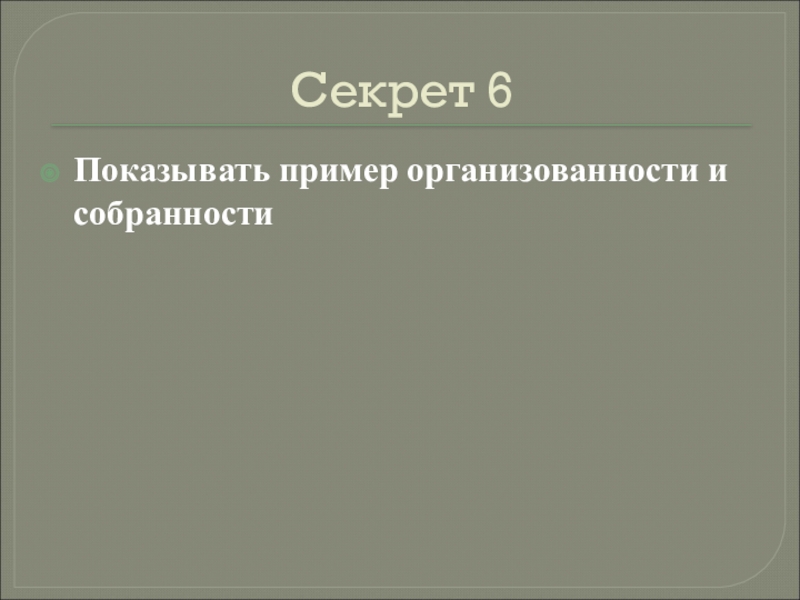 Секрет 6

Показывать пример организованности и собранности